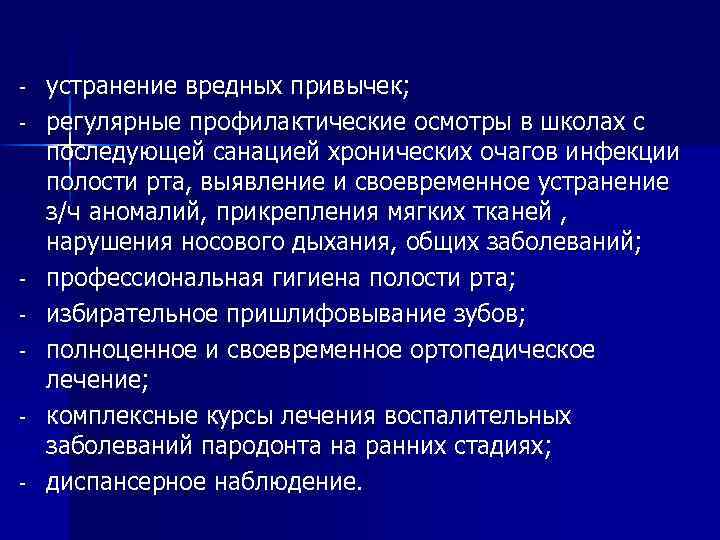 - устранение вредных привычек;
- регулярные профилактические осмотры в школах с последующей санацией хронических очагов инфекции полости рта, выявление и своевременное устранение з/ч аномалий, прикрепления мягких тканей , нарушения носового дыхания, общих заболеваний;
- профессиональная гигиена полости рта;
- избирательное пришлифовывание зубов;
- полноценное и своевременное ортопедическое лечение;
- комплексные курсы лечения воспалительных заболеваний пародонта на ранних стадиях;
- диспансерное наблюдение.